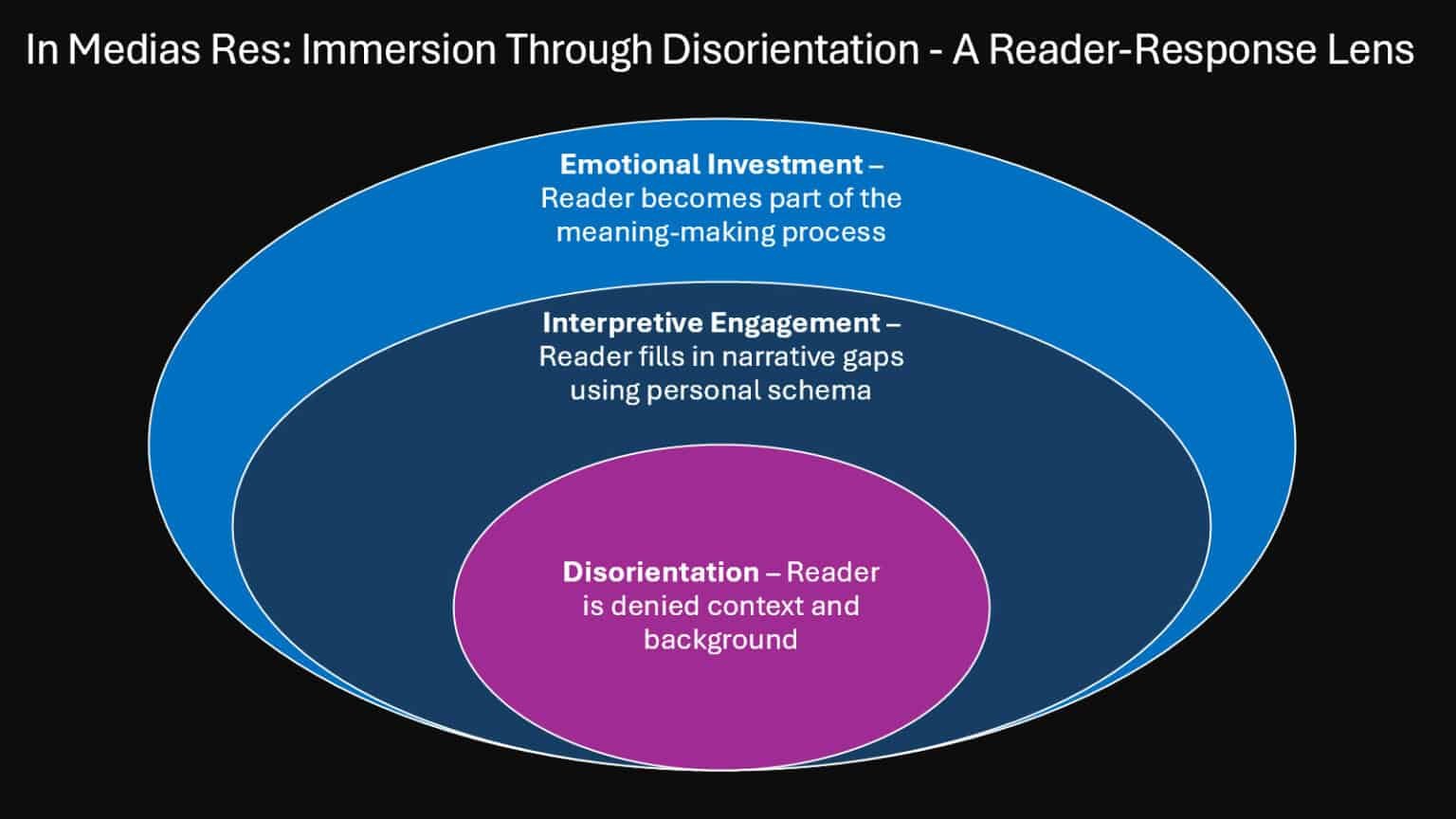 In Medias Res: Immersion Through Disorientation - A Reader-Response Lens

Emotional Investment – Reader becomes part of the meaning-making process

Interpretive Engagement – Reader fills in narrative gaps using personal schema

Disorientation – Reader is denied context and background